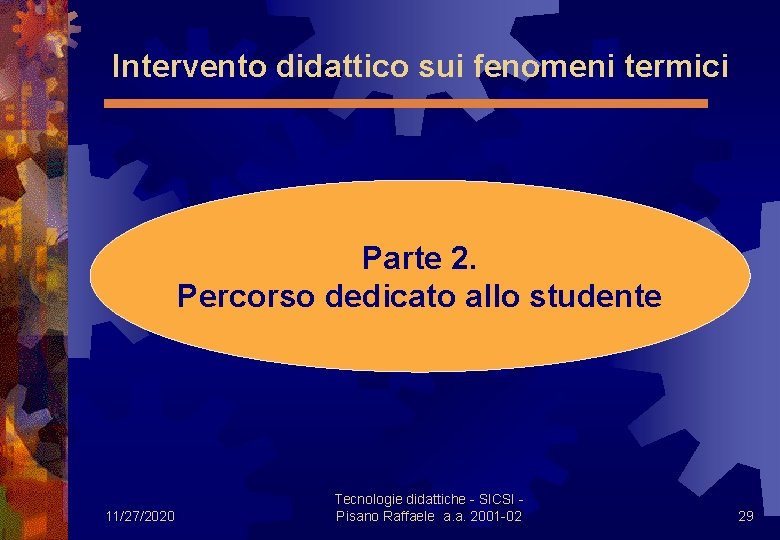 Intervento didattico sui fenomeni termici

Parte 2.
Percorso dedicato allo studente

11/27/2020

Tecnologie didattiche - SICSI - Pisano Raffaele a.a. 2001-02

29